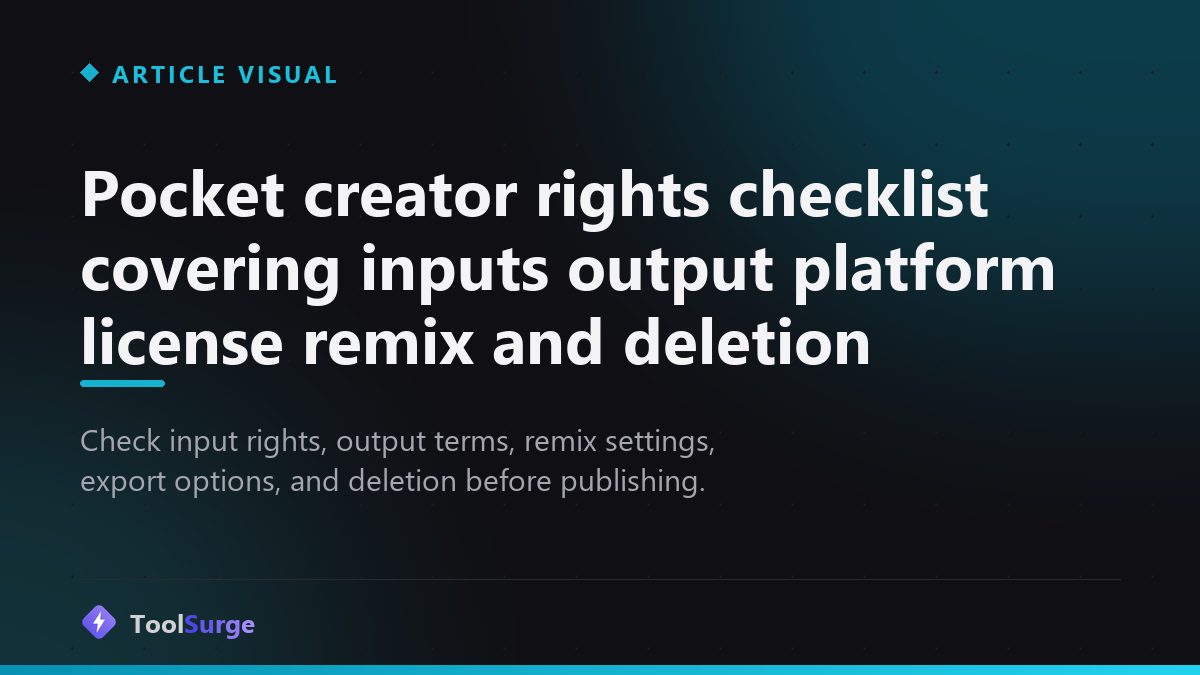 ARTICLE VISUAL

Pocket creator rights checklist covering inputs output platform license remix and deletion

Check input rights, output terms, remix settings, export options, and deletion before publishing.

ToolSurge